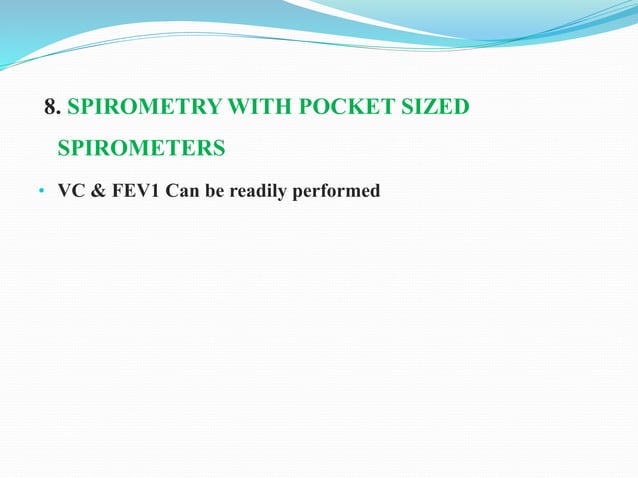 8. SPIROMETRY WITH POCKET SIZED SPIROMETERS

• VC & FEV1 Can be readily performed